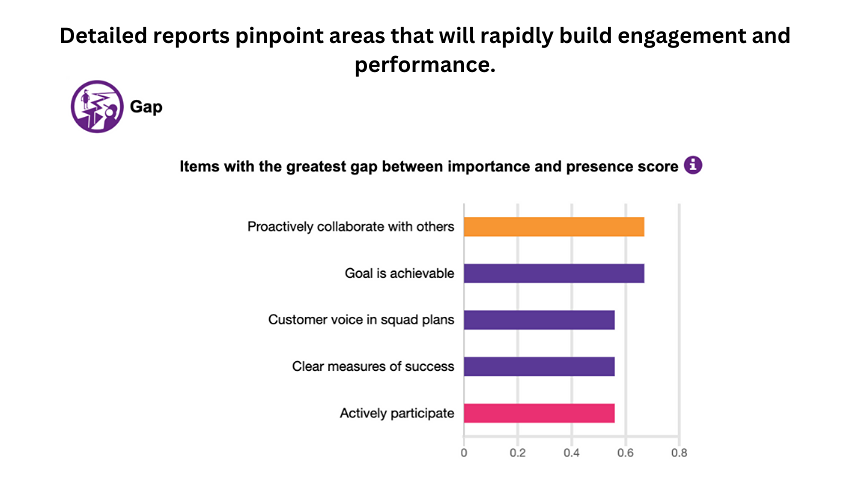 Detailed reports pinpoint areas that will rapidly build engagement and performance.

Gap

Items with the greatest gap between importance and presence score

Proactively collaborate with others

Goal is achievable

Customer voice in squad plans

Clear measures of success

Actively participate

0
0.2
0.4
0.6
0.8